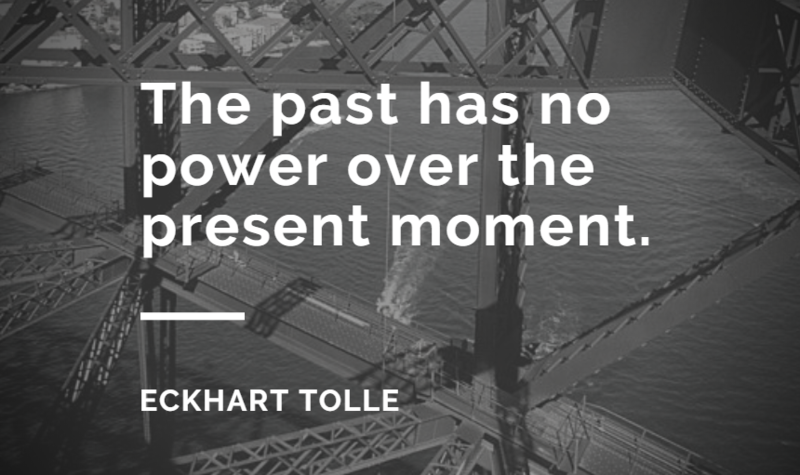 The past has no power over the present moment.

ECKHART TOLLE